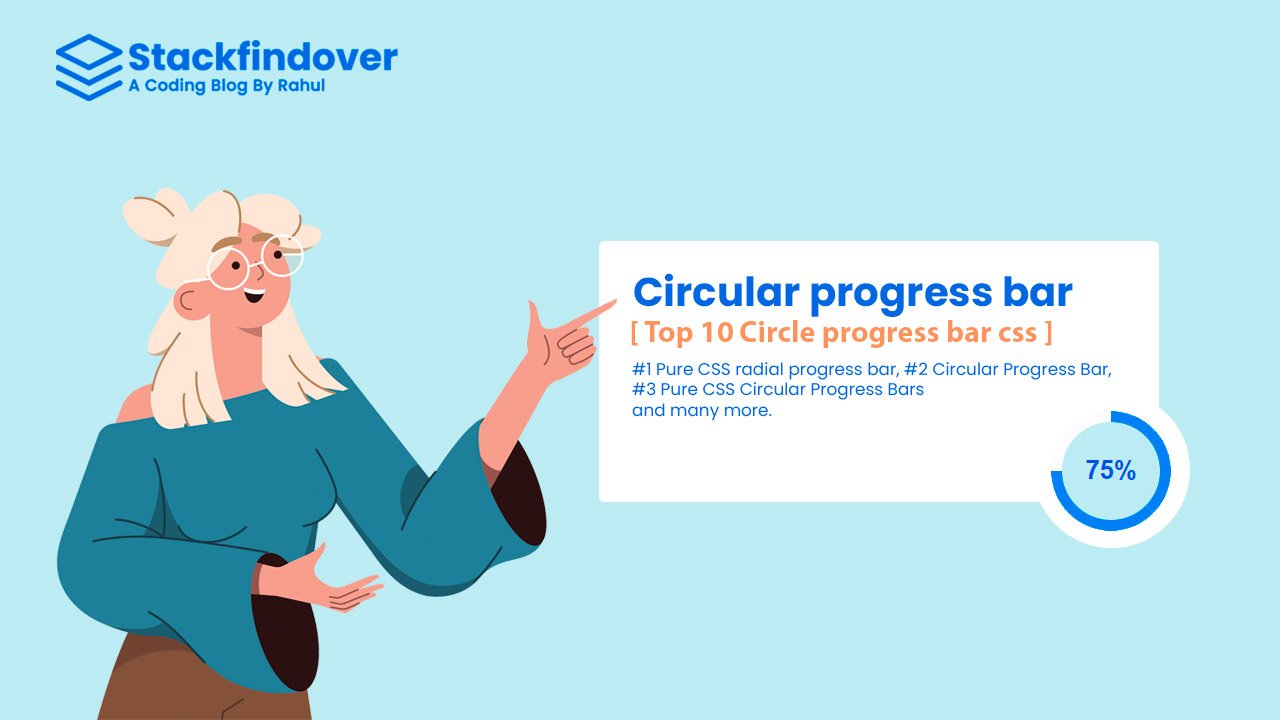 Stackfindover
A Coding Blog By Rahul

Circular progress bar
[ Top 10 Circle progress bar css ]

#1 Pure CSS radial progress bar, #2 Circular Progress Bar, #3 Pure CSS Circular Progress Bars and many more.

75%